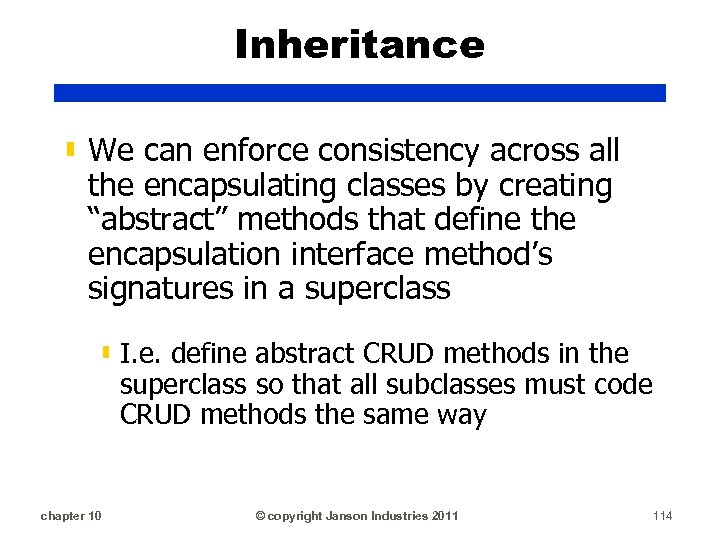 Inheritance

We can enforce consistency across all the encapsulating classes by creating “abstract” methods that define the encapsulation interface method’s signatures in a superclass

I.e. define abstract CRUD methods in the superclass so that all subclasses must code CRUD methods the same way

chapter 10

© copyright Janson Industries 2011

114